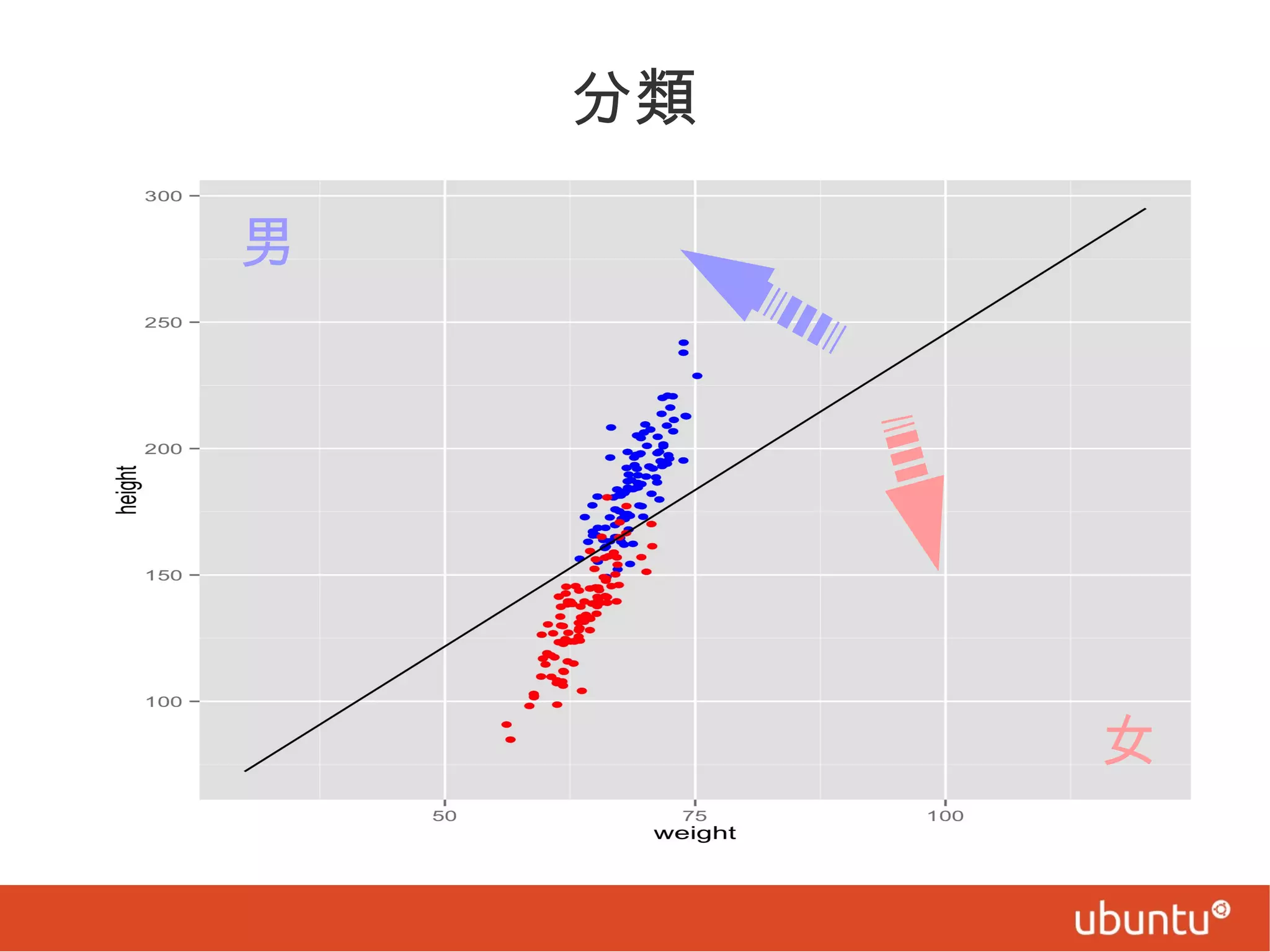 分類

300
250
200
150
100
height

男

女

50
75
100
weight

ubuntu